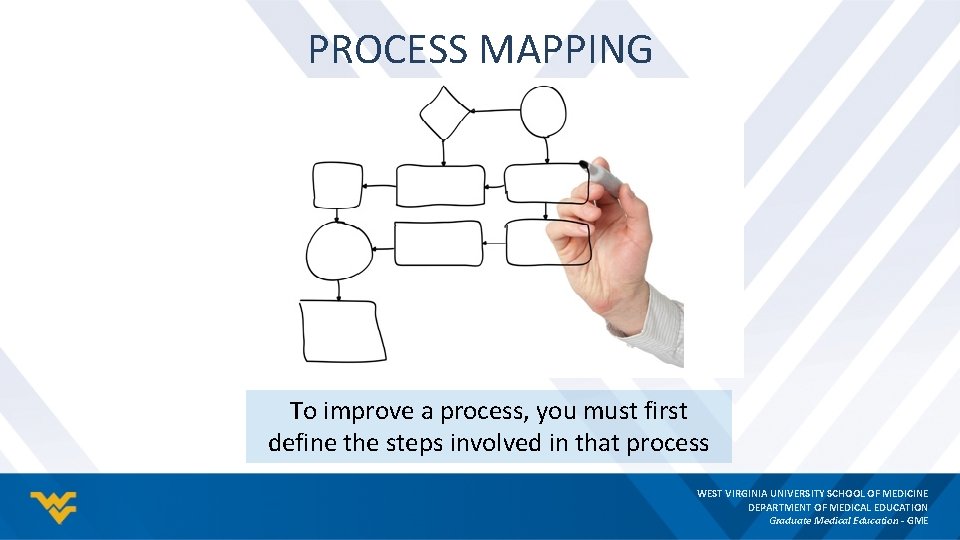 PROCESS MAPPING

To improve a process, you must first define the steps involved in that process

WEST VIRGINIA UNIVERSITY SCHOOL OF MEDICINE
DEPARTMENT OF MEDICAL EDUCATION
Graduate Medical Education - GME